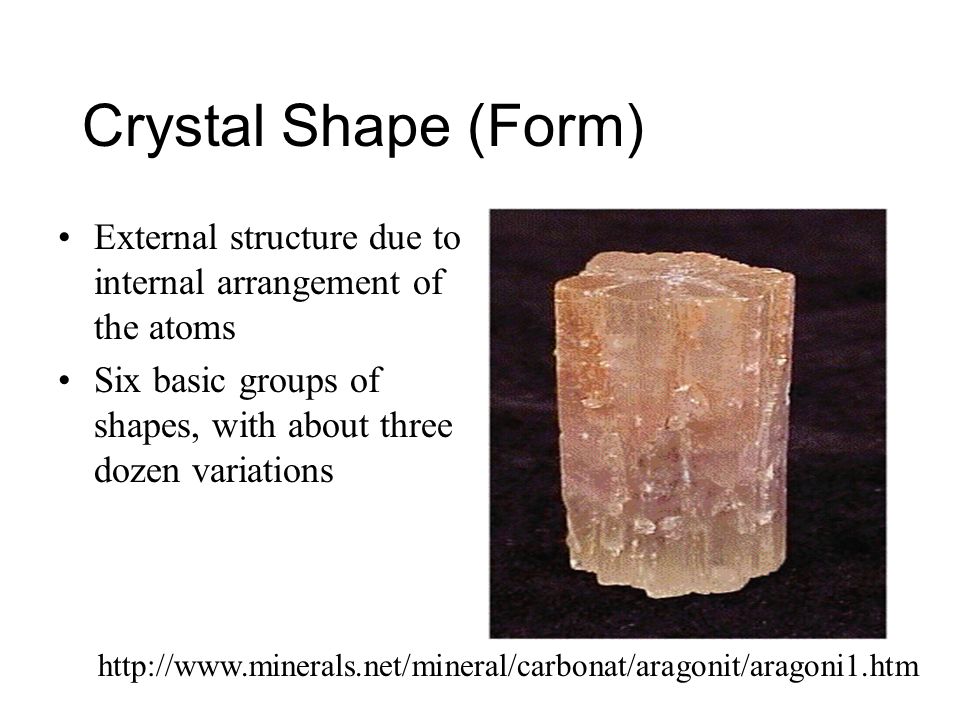 Crystal Shape (Form)

• External structure due to internal arrangement of the atoms
• Six basic groups of shapes, with about three dozen variations

http://www.minerals.net/mineral/carbonat/aragonit/aragoni1.htm